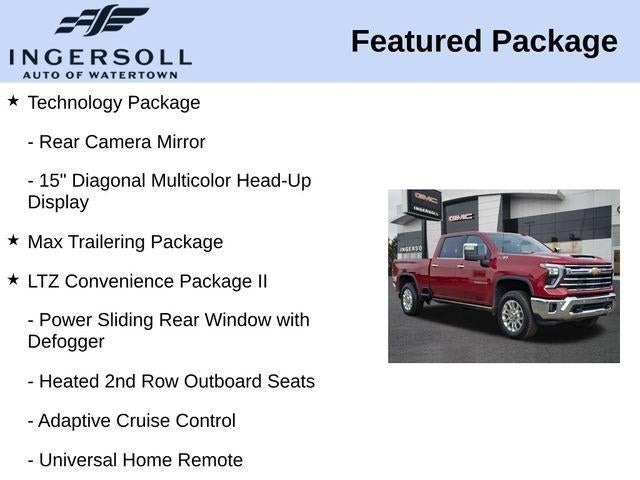 INGERSOLL
AUTO OF WATERTOWN

Featured Package

★ Technology Package

- Rear Camera Mirror

- 15" Diagonal Multicolor Head-Up Display

★ Max Trailering Package

★ LTZ Convenience Package II

- Power Sliding Rear Window with Defogger

- Heated 2nd Row Outboard Seats

- Adaptive Cruise Control

- Universal Home Remote

GMC
INGERSOLL
GMC
INGERSO